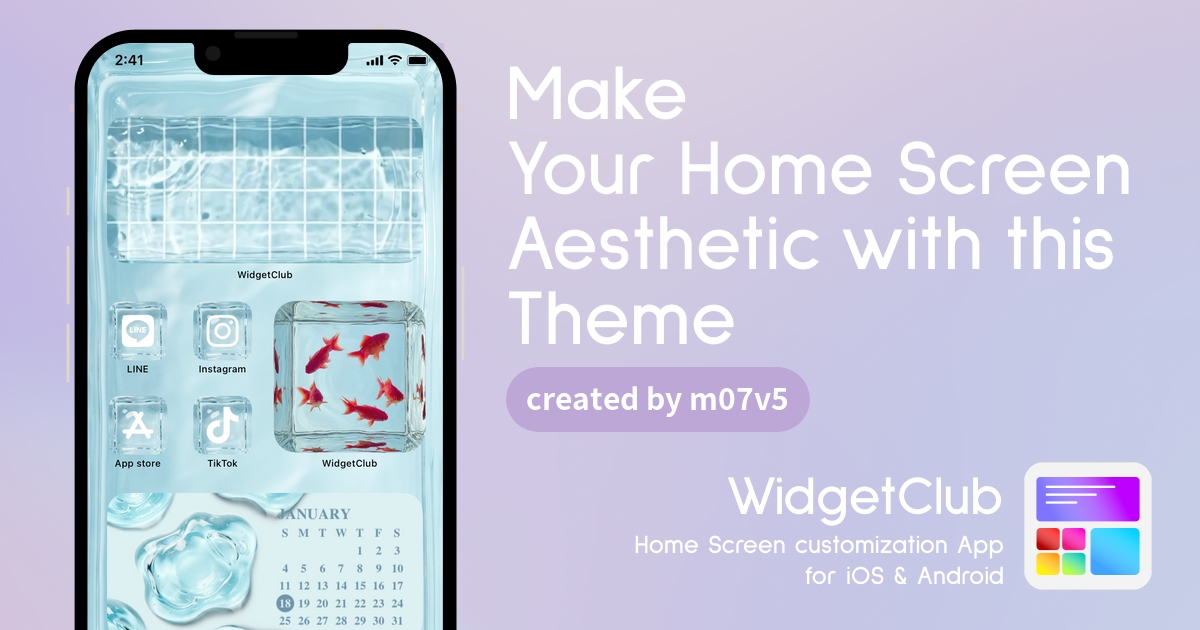 2:41

WidgetClub

LINE

LINE

Instagram

App store

TikTok

WidgetClub

JANUARY

| S | M | T | W | T | F | S |
|---|---|---|---|---|---|---|
| | | | | 1 | 2 | 3 |
| 4 | 5 | 6 | 7 | 8 | 9 | 10 |
| 11 | 12 | 13 | 14 | 15 | 16 | 17 |
| 18 | 19 | 20 | 21 | 22 | 23 | 24 |
| 25 | 26 | 27 | 28 | 29 | 30 | 31 |

Make Your Home Screen Aesthetic with this Theme

created by m07v5

WidgetClub

Home Screen customization App for iOS & Android